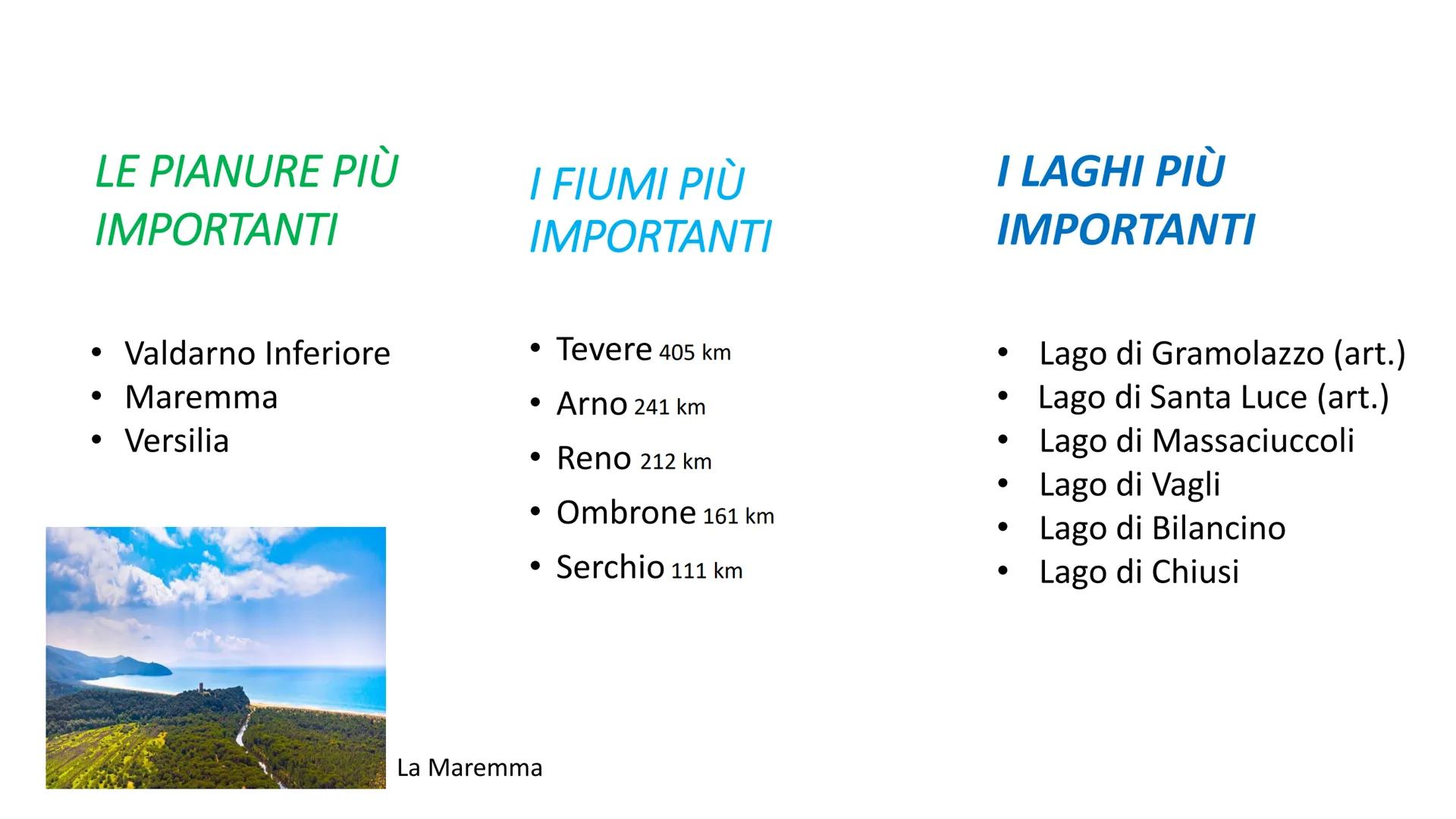 LE PIANURE PIÙ IMPORTANTI

• Valdarno Inferiore
• Maremma
• Versilia

La Maremma

I FIUMI PIÙ IMPORTANTI

• Tevere 405 km
• Arno 241 km
• Reno 212 km
• Ombrone 161 km
• Serchio 111 km

I LAGHI PIÙ IMPORTANTI

• Lago di Gramolazzo (art.)
• Lago di Santa Luce (art.)
• Lago di Massaciuccoli
• Lago di Vagli
• Lago di Bilancino
• Lago di Chiusi